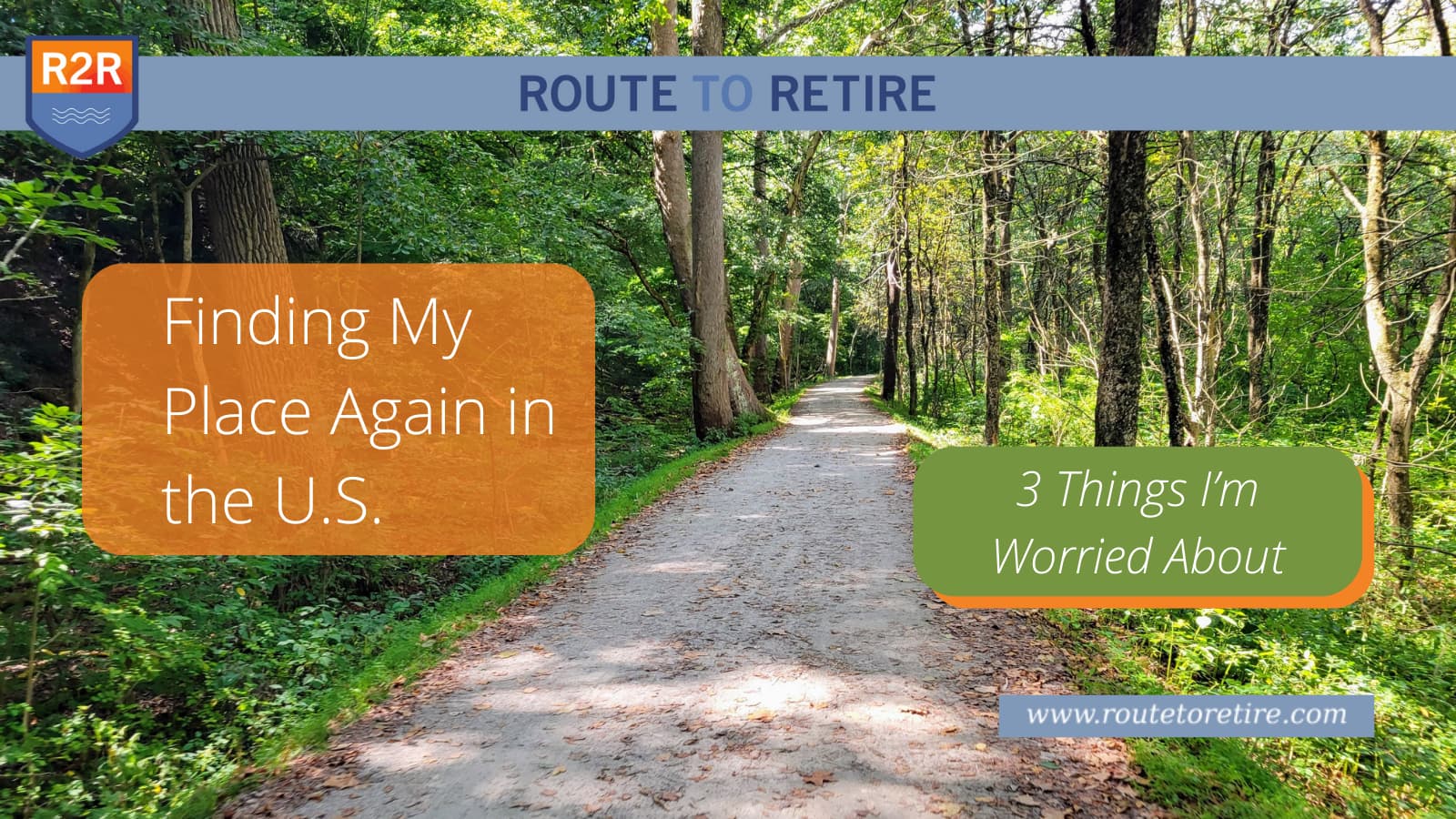 R2R

ROUTE TO RETIRE

Finding My Place Again in the U.S.

3 Things I'm Worried About

www.routetoretire.com